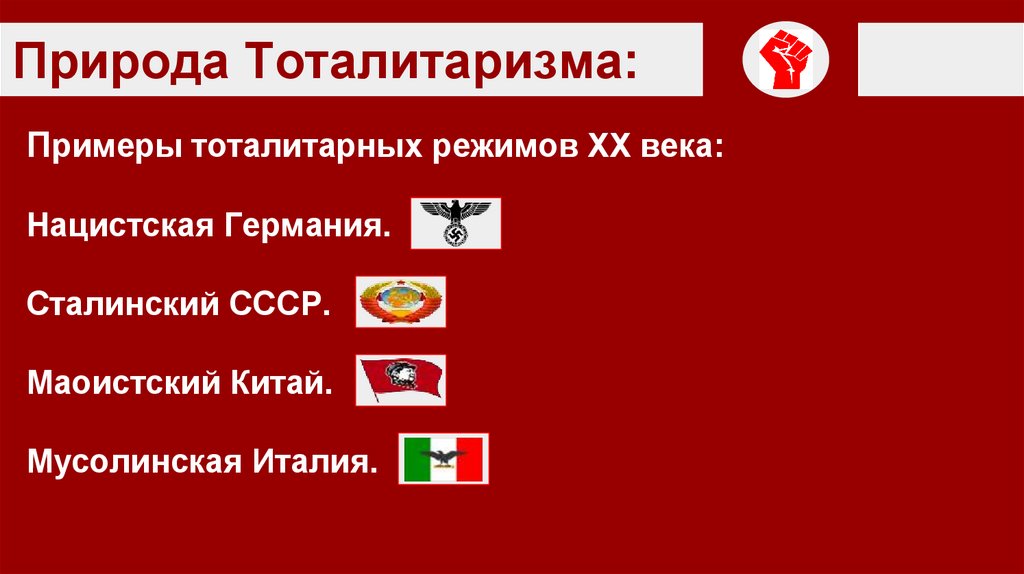 Природа Тоталитаризма:

Примеры тоталитарных режимов XX века:

Нацистская Германия.

Сталинский СССР.

Маоистский Китай.

Мусолинская Италия.